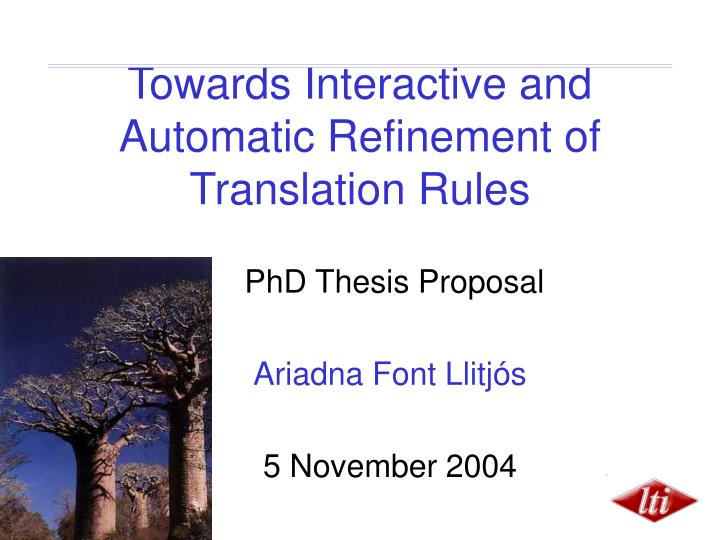 Towards Interactive and Automatic Refinement of Translation Rules

PhD Thesis Proposal

Ariadna Font Llitjós

5 November 2004

lti